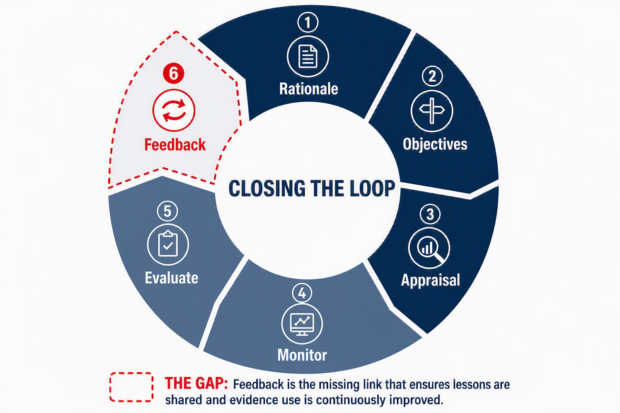 CLOSING THE LOOP

1
Rationale

2
Objectives

3
Appraisal

4
Monitor

5
Evaluate

6
Feedback

THE GAP: Feedback is the missing link that ensures lessons are shared and evidence use is continuously improved.